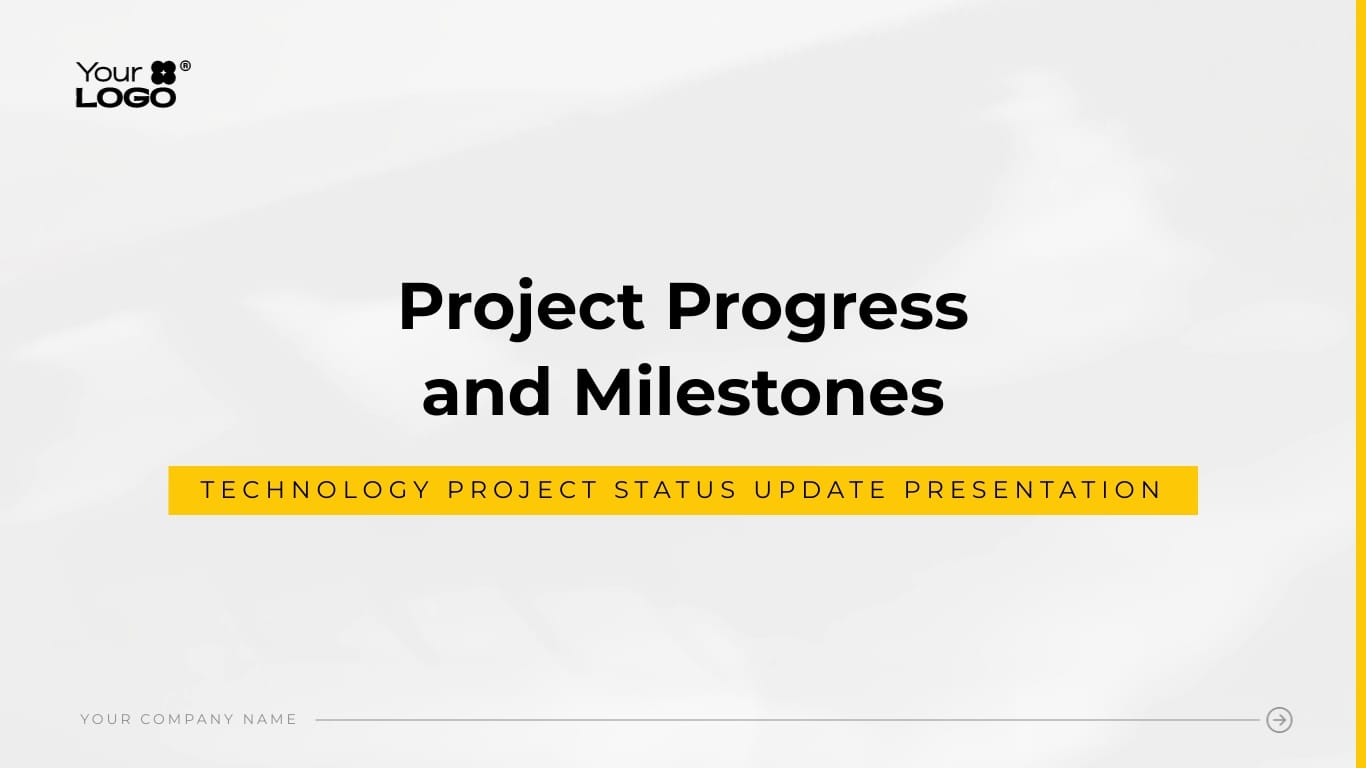 Your LOGO®

Project Progress and Milestones

TECHNOLOGY PROJECT STATUS UPDATE PRESENTATION

YOUR COMPANY NAME